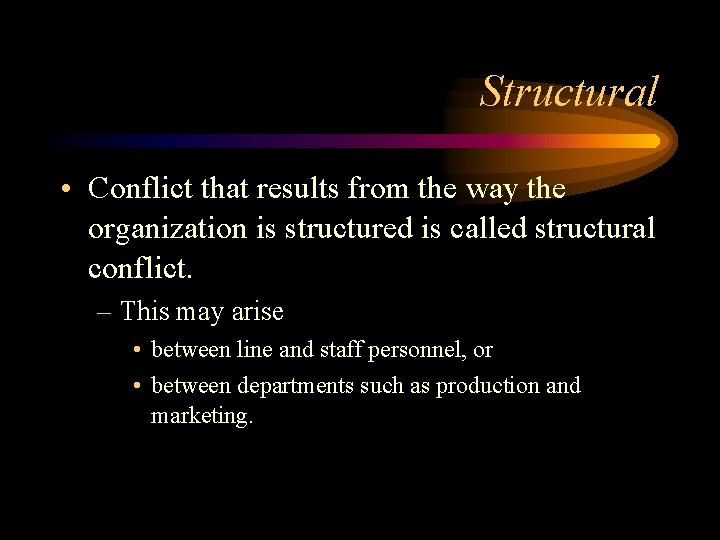 Structural

• Conflict that results from the way the organization is structured is called structural conflict.

– This may arise

• between line and staff personnel, or

• between departments such as production and marketing.